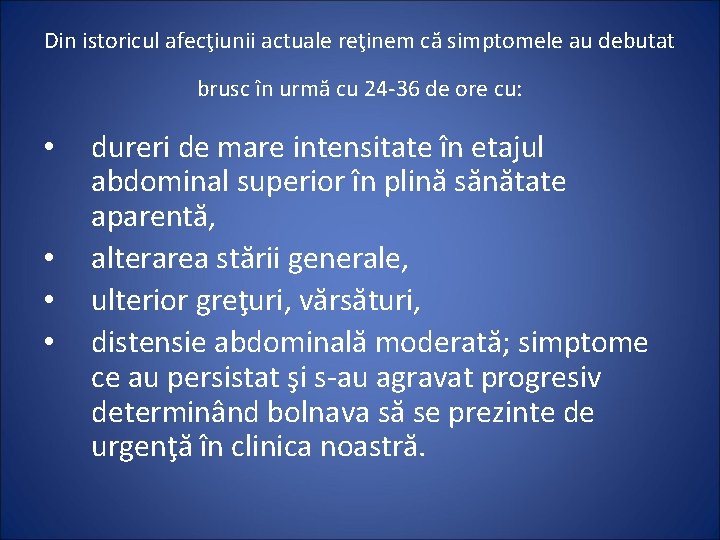 Din istoricul afecţiunii actuale reţinem că simptomele au debutat

brusc în urmă cu 24-36 de ore cu:

• dureri de mare intensitate în etajul abdominal superior în plină sănătate aparentă,
• alterarea stării generale,
• ulterior greţuri, vărsături,
• distensie abdominală moderată; simptome ce au persistat şi s-au agravat progresiv determinând bolnava să se prezinte de urgenţă în clinica noastră.